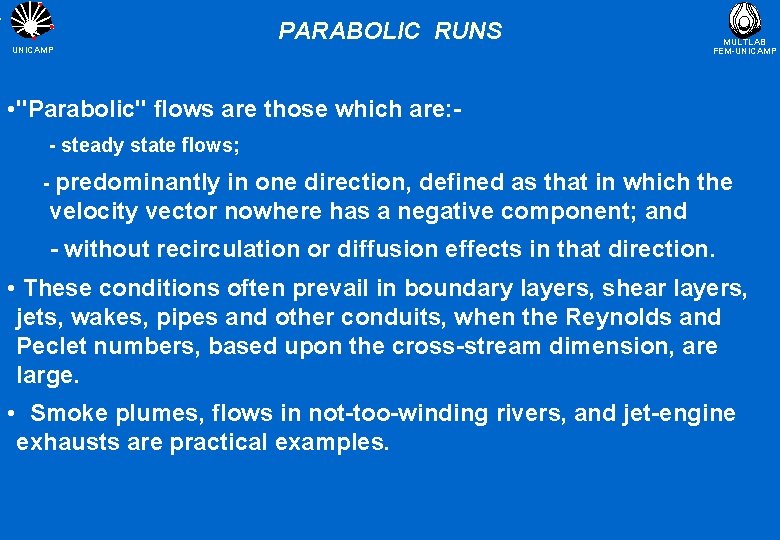 UNICAMP

PARABOLIC RUNS

MULTLAB
FEM-UNICAMP

•"Parabolic" flows are those which are:-

- steady state flows;

- predominantly in one direction, defined as that in which the velocity vector nowhere has a negative component; and

- without recirculation or diffusion effects in that direction.

• These conditions often prevail in boundary layers, shear layers, jets, wakes, pipes and other conduits, when the Reynolds and Peclet numbers, based upon the cross-stream dimension, are large.

• Smoke plumes, flows in not-too-winding rivers, and jet-engine exhausts are practical examples.